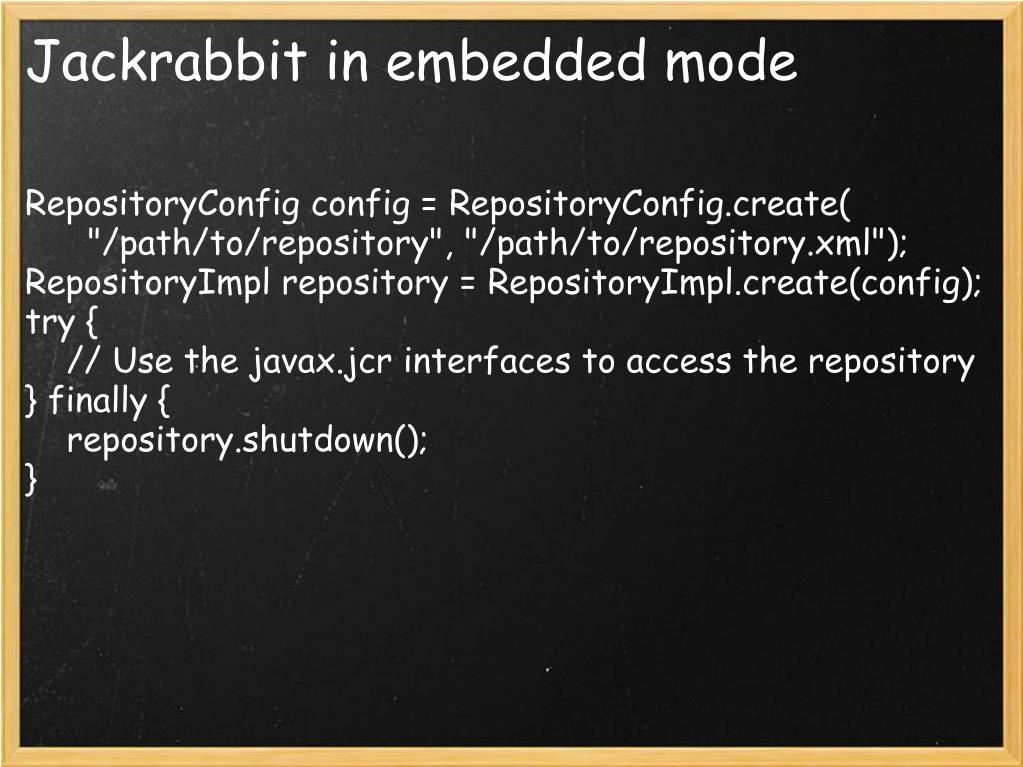 Jackrabbit in embedded mode

RepositoryConfig config = RepositoryConfig.create(
    "/path/to/repository", "/path/to/repository.xml");
RepositoryImpl repository = RepositoryImpl.create(config);
try {
   // Use the javax.jcr interfaces to access the repository
} finally {
   repository.shutdown();
}